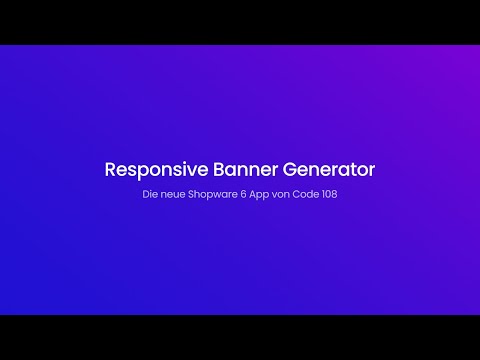 Responsive Banner Generator

Die neue Shopware 6 App von Code 108